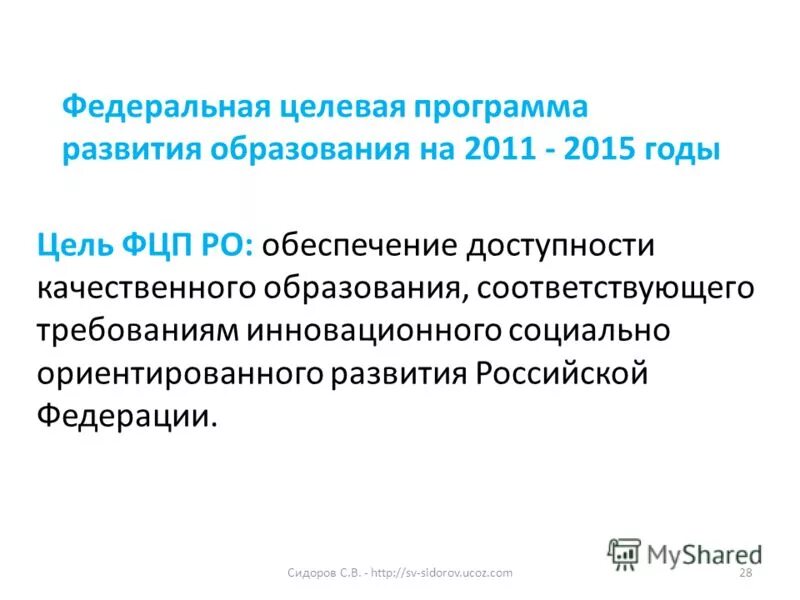 Федеральная целевая программа развития образования на 2011 - 2015 годы

Цель ФЦП РО: обеспечение доступности качественного образования, соответствующего требованиям инновационного социально ориентированного развития Российской Федерации.

MyShared

Сидоров С.В. - http://sv-sidorov.ucoz.com 28